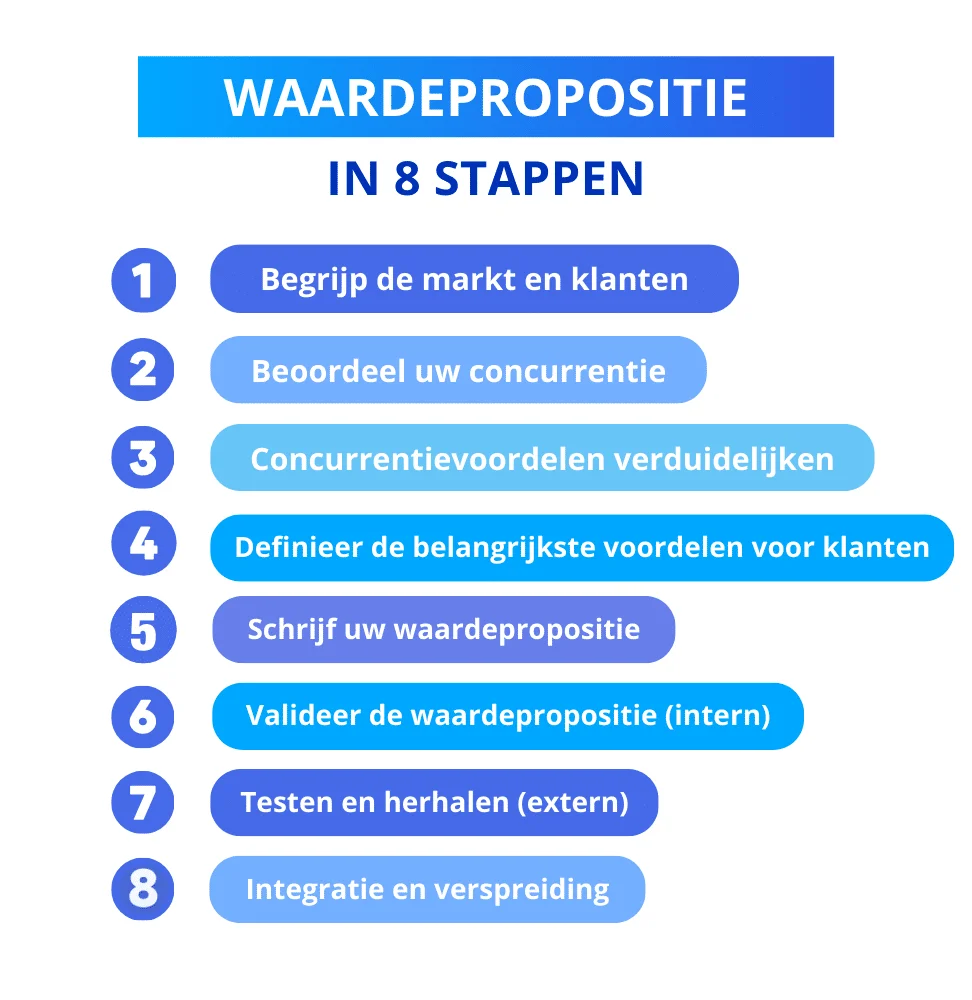 WAARDEPROPOSITIE

IN 8 STAPPEN

1 Begrijp de markt en klanten

2 Beoordeel uw concurrentie

3 Concurrentievoordelen verduidelijken

4 Definieer de belangrijkste voordelen voor klanten

5 Schrijf uw waardepropositie

6 Valideer de waardepropositie (intern)

7 Testen en herhalen (extern)

8 Integratie en verspreiding